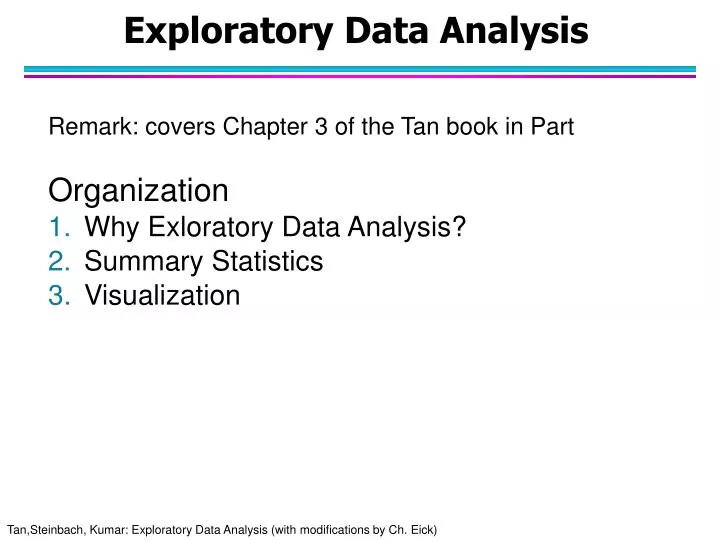 Exploratory Data Analysis

Remark: covers Chapter 3 of the Tan book in Part

Organization
1. Why Exloratory Data Analysis?
2. Summary Statistics
3. Visualization

Tan,Steinbach, Kumar: Exploratory Data Analysis (with modifications by Ch. Eick)